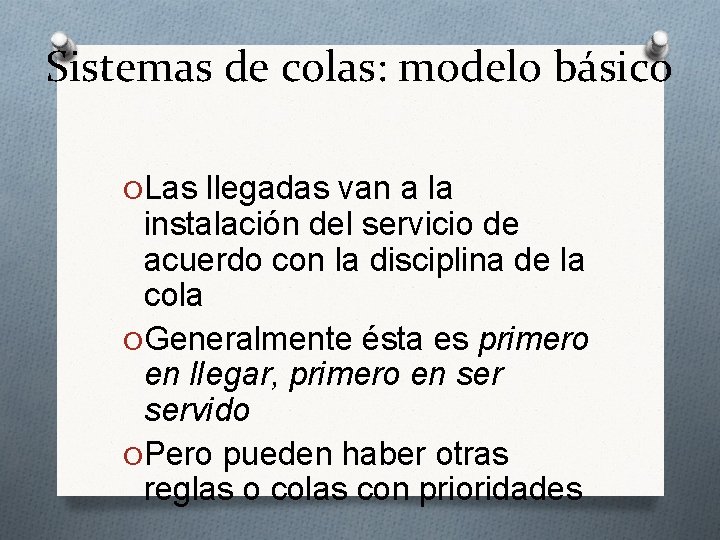 Sistemas de colas: modelo básico

Las llegadas van a la instalación del servicio de acuerdo con la disciplina de la cola

Generalmente ésta es primero en llegar, primero en ser servido

Pero pueden haber otras reglas o colas con prioridades